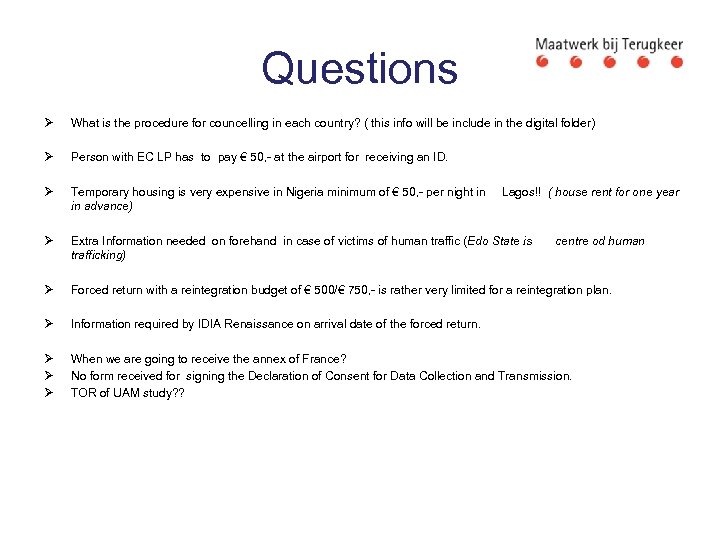 Maatwerk bij Terugkeer

Questions

➢ What is the procedure for councelling in each country? ( this info will be include in the digital folder)

➢ Person with EC LP has to pay € 50,- at the airport for receiving an ID.

➢ Temporary housing is very expensive in Nigeria minimum of € 50,- per night in Lagos!! ( house rent for one year in advance)

➢ Extra Information needed on forehand in case of victims of human traffic (Edo State is centre od human trafficking)

➢ Forced return with a reintegration budget of € 500/€ 750,- is rather very limited for a reintegration plan.

➢ Information required by IDIA Renaissance on arrival date of the forced return.

➢ When we are going to receive the annex of France?
➢ No form received for signing the Declaration of Consent for Data Collection and Transmission.
➢ TOR of UAM study??